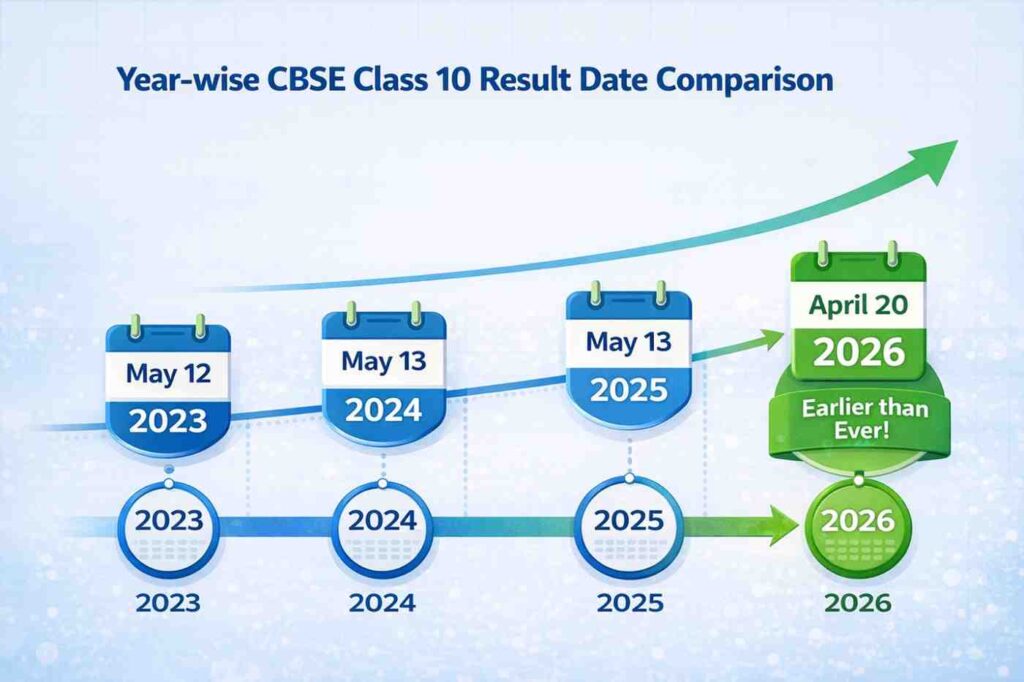 Year-wise CBSE Class 10 Result Date Comparison

May 12
2023

May 13
2024

May 13
2025

April 20
2026

Earlier than Ever!

2023
2024
2025
2026

2023
2024
2025
2026